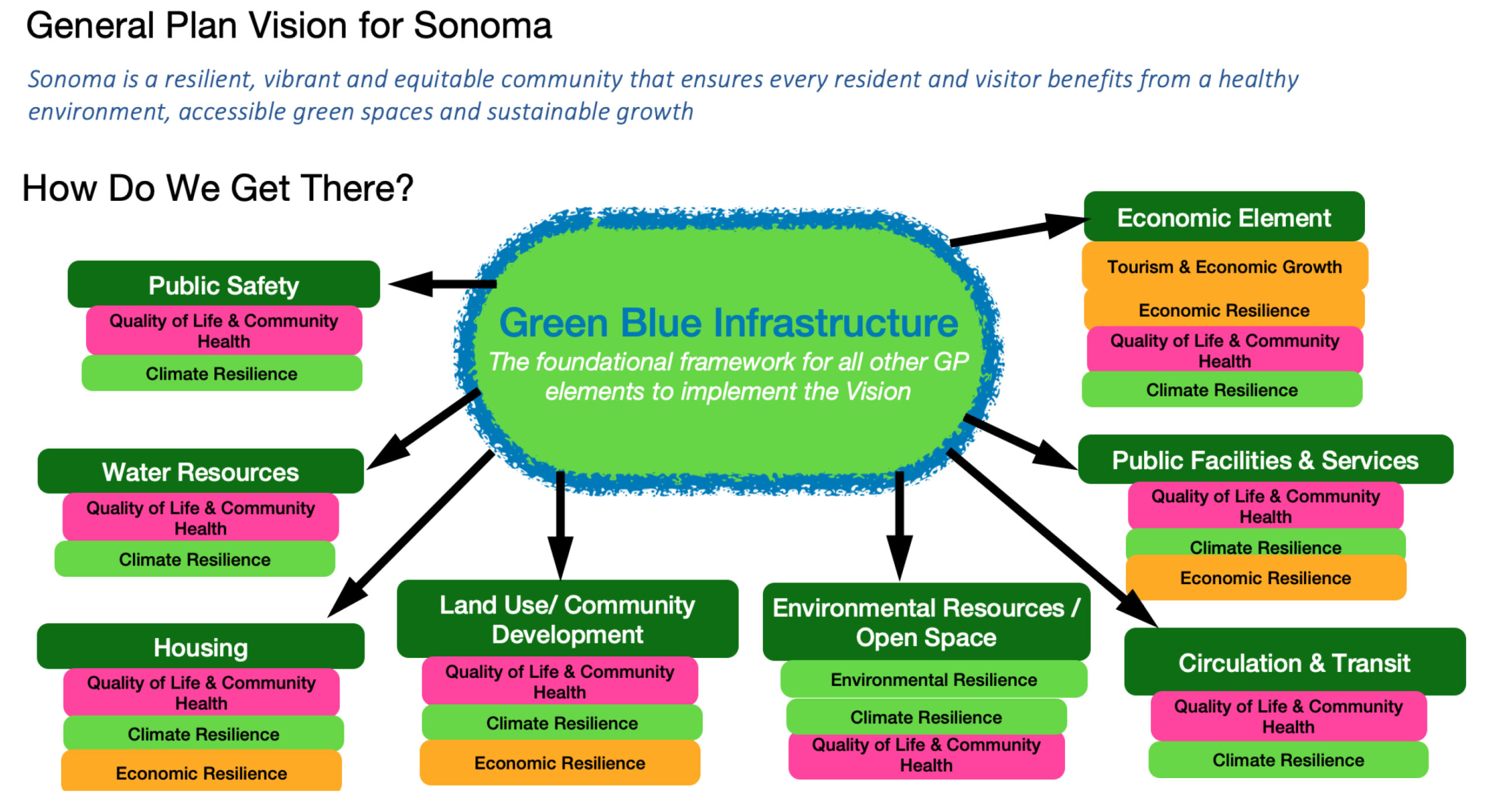 General Plan Vision for Sonoma

Sonoma is a resilient, vibrant and equitable community that ensures every resident and visitor benefits from a healthy environment, accessible green spaces and sustainable growth

How Do We Get There?

Green Blue Infrastructure
The foundational framework for all other GP elements to implement the Vision

Public Safety
Quality of Life & Community Health
Climate Resilience

Water Resources
Quality of Life & Community Health
Climate Resilience

Housing
Quality of Life & Community Health
Climate Resilience
Economic Resilience

Land Use/ Community Development
Quality of Life & Community Health
Climate Resilience
Economic Resilience

Environmental Resources / Open Space
Environmental Resilience
Climate Resilience
Quality of Life & Community Health

Economic Element
Tourism & Economic Growth
Economic Resilience
Quality of Life & Community Health
Climate Resilience

Public Facilities & Services
Quality of Life & Community Health
Climate Resilience
Economic Resilience

Circulation & Transit
Quality of Life & Community Health
Climate Resilience